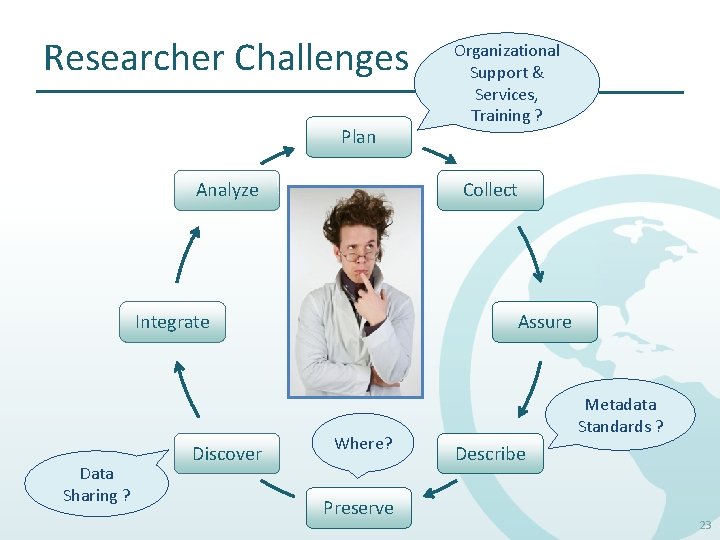 Researcher Challenges

Organizational Support & Services, Training ?

Plan

Collect

Assure

Metadata Standards ?

Describe

Where?

Preserve

Discover

Data Sharing ?

Integrate

Analyze

23